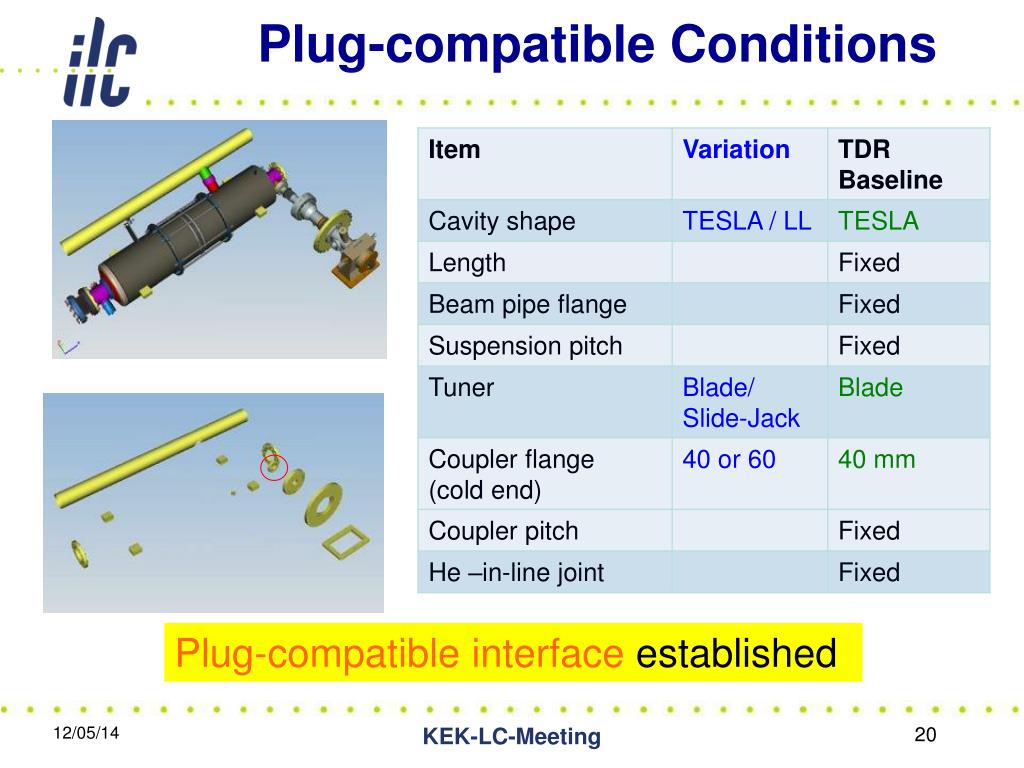 ilc

Plug-compatible Conditions

| Item | Variation | TDR Baseline |
|---|---|---|
| Cavity shape | TESLA / LL | TESLA |
| Length | | Fixed |
| Beam pipe flange | | Fixed |
| Suspension pitch | | Fixed |
| Tuner | Blade/ Slide-Jack | Blade |
| Coupler flange (cold end) | 40 or 60 | 40 mm |
| Coupler pitch | | Fixed |
| He –in-line joint | | Fixed |

Plug-compatible interface established

12/05/14

KEK-LC-Meeting

20